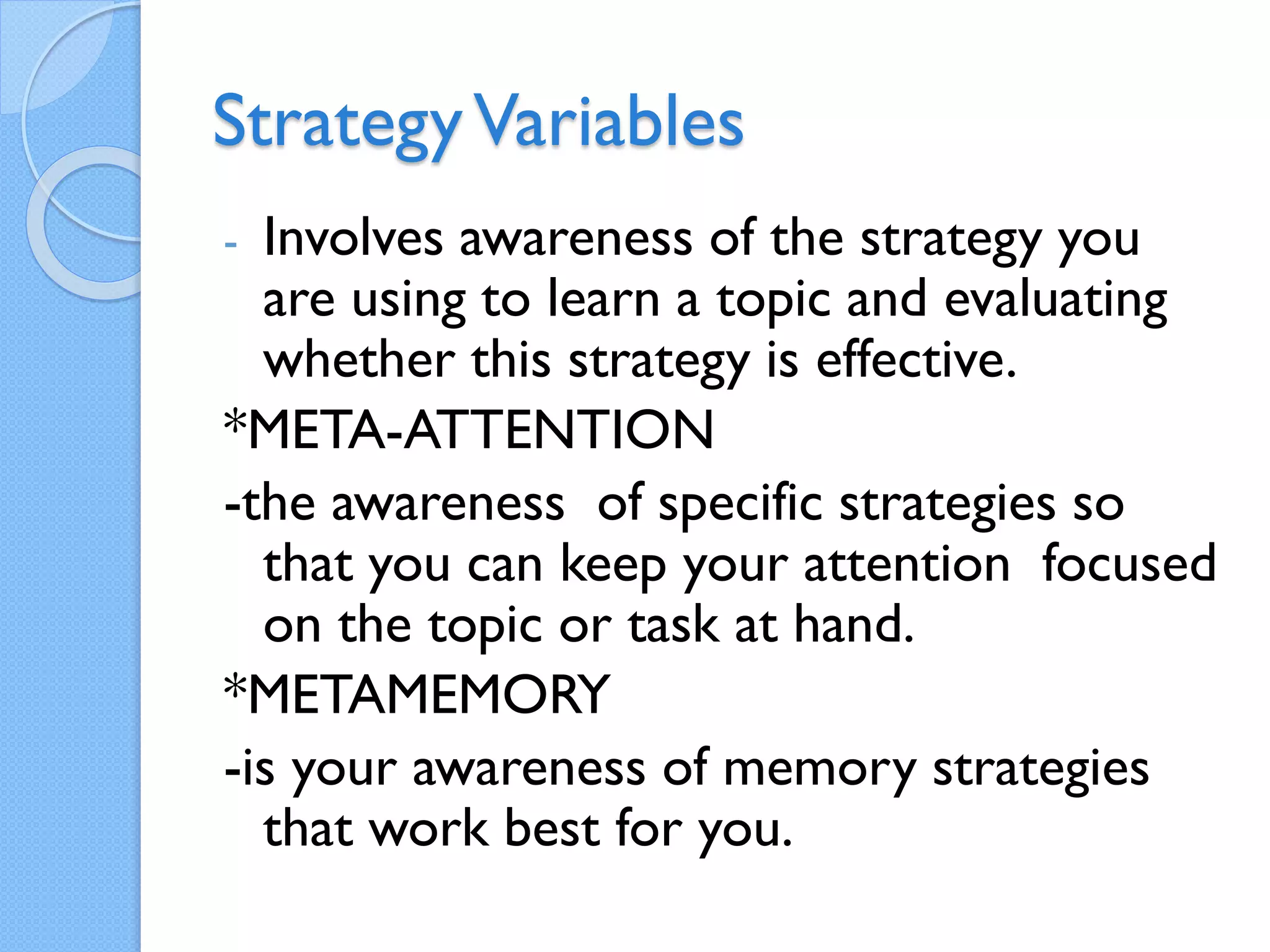 Strategy Variables

- Involves awareness of the strategy you are using to learn a topic and evaluating whether this strategy is effective.

*META-ATTENTION

-the awareness  of specific strategies so that you can keep your attention  focused on the topic or task at hand.

*METAMEMORY

-is your awareness of memory strategies that work best for you.